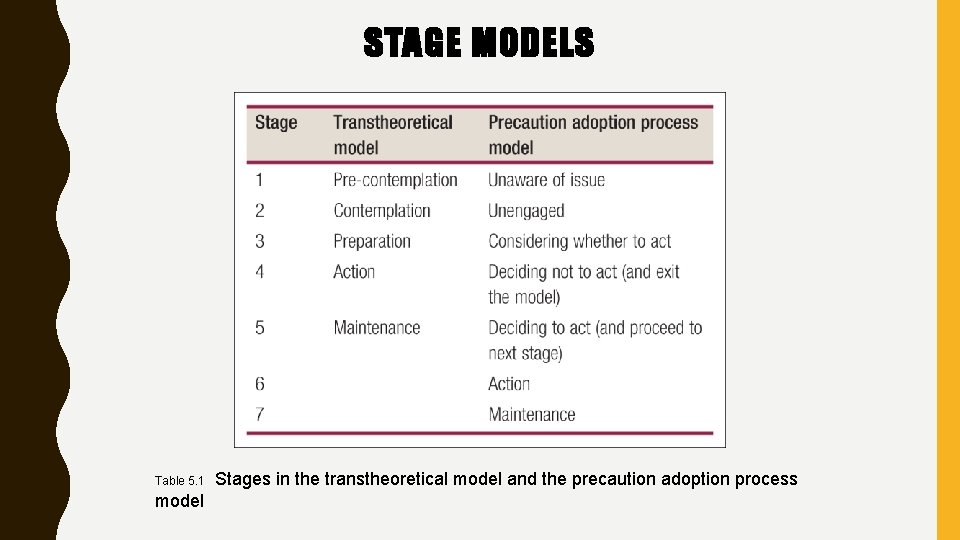 STAGE MODELS

| Stage | Transtheoretical model | Precaution adoption process model |
|---|---|---|
| 1 | Pre-contemplation | Unaware of issue |
| 2 | Contemplation | Unengaged |
| 3 | Preparation | Considering whether to act |
| 4 | Action | Deciding not to act (and exit the model) |
| 5 | Maintenance | Deciding to act (and proceed to next stage) |
| 6 | | Action |
| 7 | | Maintenance |

Table 5.1 Stages in the transtheoretical model and the precaution adoption process model